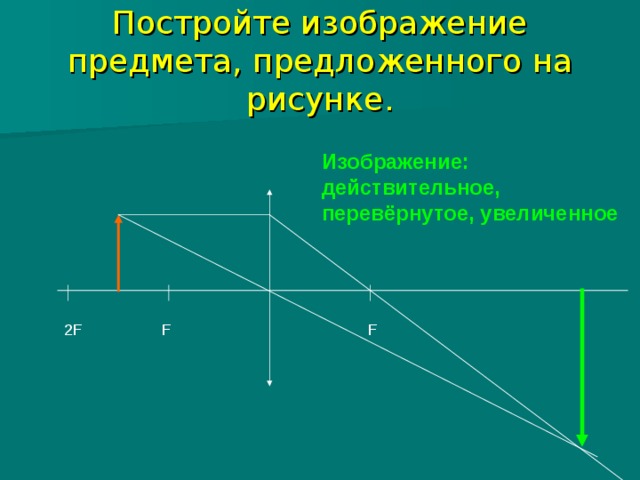 Постройте изображение предмета, предложенного на рисунке.

Изображение: действительное, перевёрнутое, увеличенное

2F

F

F